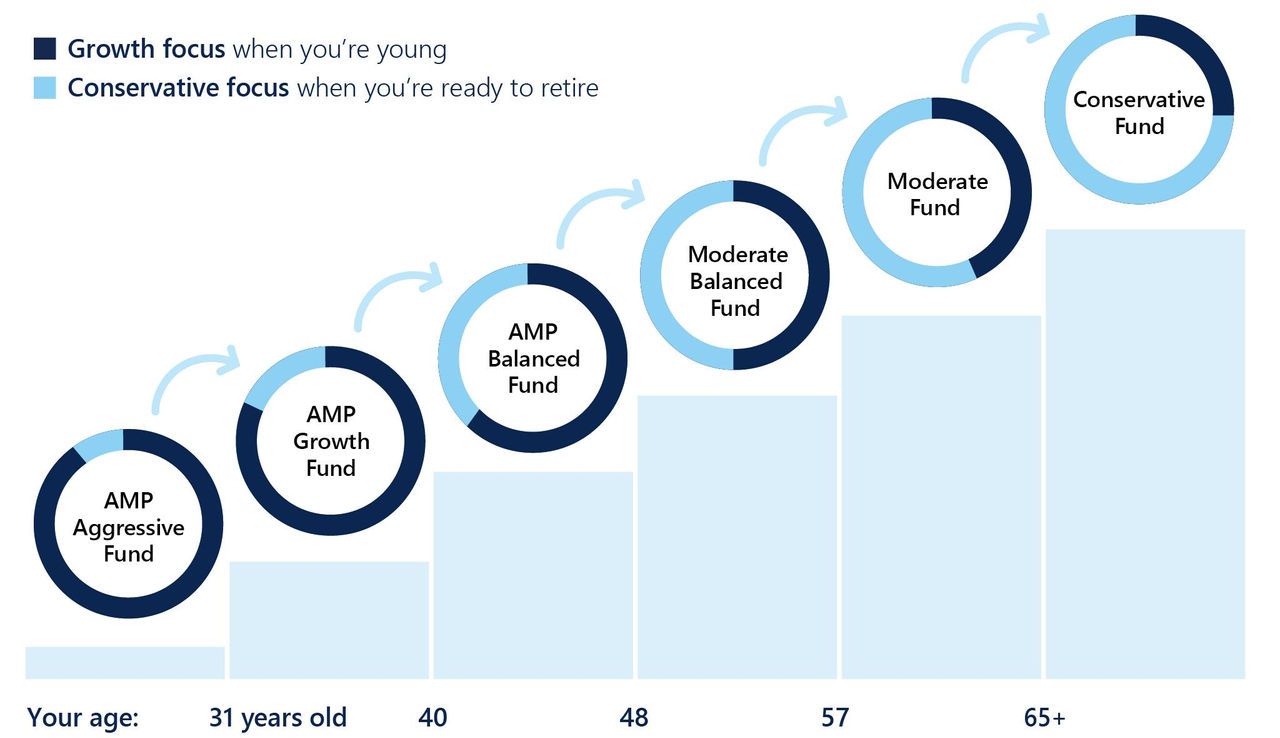 Growth focus when you're young
Conservative focus when you're ready to retire

AMP Aggressive Fund

AMP Growth Fund

AMP Balanced Fund

Moderate Balanced Fund

Moderate Fund

Conservative Fund

Your age: 31 years old 40 48 57 65+